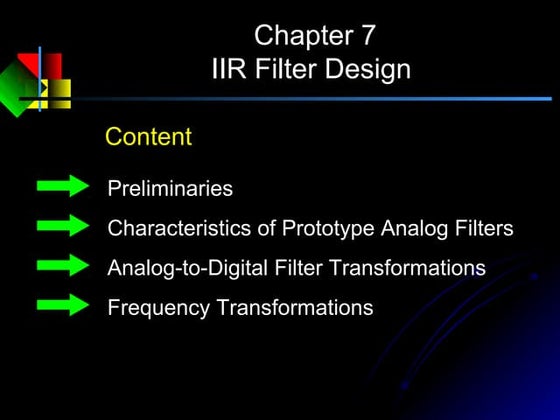 Chapter 7
IIR Filter Design

Content

Preliminaries

Characteristics of Prototype Analog Filters

Analog-to-Digital Filter Transformations

Frequency Transformations